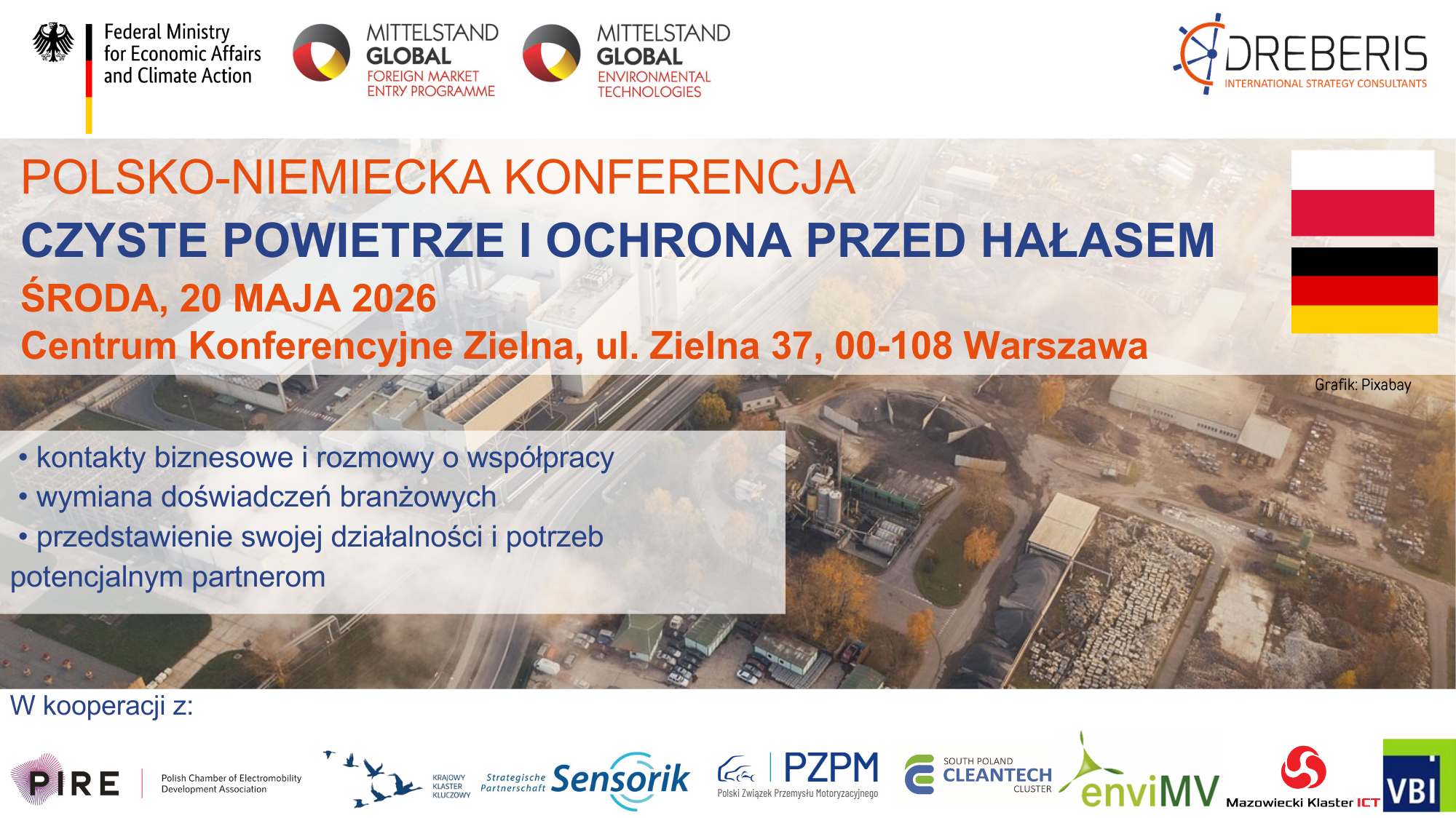 Federal Ministry for Economic Affairs and Climate Action

MITTELSTAND GLOBAL FOREIGN MARKET ENTRY PROGRAMME

MITTELSTAND GLOBAL ENVIRONMENTAL TECHNOLOGIES

DREBERIS INTERNATIONAL STRATEGY CONSULTANTS

POLSKO-NIEMIECKA KONFERENCJA

CZYSTE POWIETRZE I OCHRONA PRZED HAŁASEM

ŚRODA, 20 MAJA 2026

Centrum Konferencyjne Zielna, ul. Zielna 37, 00-108 Warszawa

Grafik: Pixabay

• kontakty biznesowe i rozmowy o współpracy
• wymiana doświadczeń branżowych
• przedstawienie swojej działalności i potrzeb potencjalnym partnerom

W kooperacji z:

PIRE Polish Chamber of Electromobility Development Association

KRAJOWY KLASTER KLUCZOWY

Strategische Partnerschaft Sensorik

PZPM Polski Związek Przemysłu Motoryzacyjnego

SOUTH POLAND CLEANTECH CLUSTER

enviMV

Mazowiecki Klaster ICT

VBI